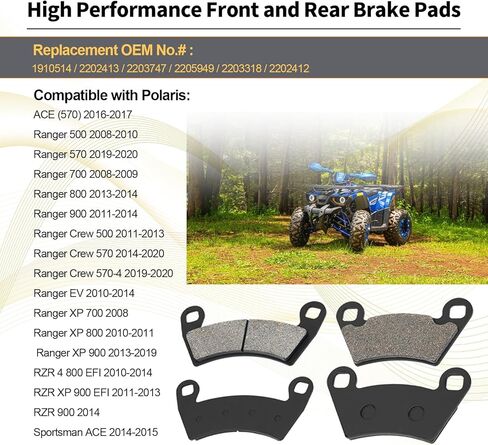 High Performance Front and Rear Brake Pads

Replacement OEM No.# :
1910514 / 2202413 / 2203747 / 2205949 / 2203318 / 2202412

Compatible with Polaris:
ACE (570) 2016-2017
Ranger 500 2008-2010
Ranger 570 2019-2020
Ranger 700 2008-2009
Ranger 800 2013-2014
Ranger 900 2011-2014
Ranger Crew 500 2011-2013
Ranger Crew 570 2014-2020
Ranger Crew 570-4 2019-2020
Ranger EV 2010-2014
Ranger XP 700 2008
Ranger XP 800 2010-2011
Ranger XP 900 2013-2019
RZR 4 800 EFI 2010-2014
RZR XP 900 EFI 2011-2013
RZR 900 2014
Sportsman ACE 2014-2015